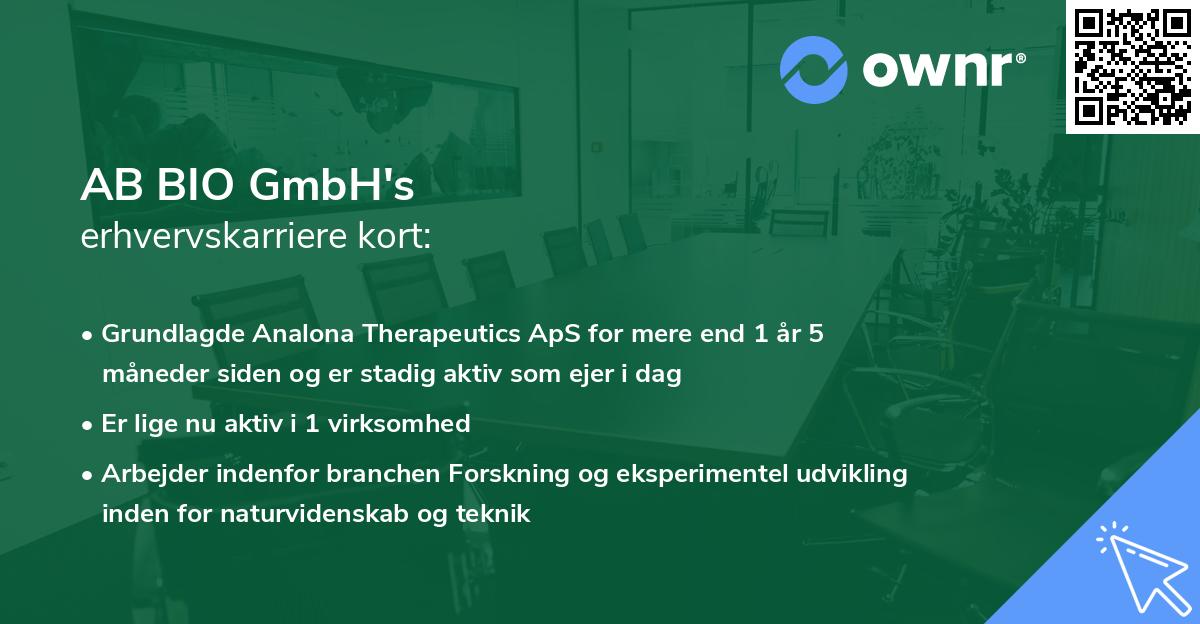 ownr®

AB BIO GmbH's
erhvervskarriere kort:

• Grundlagde Analona Therapeutics ApS for mere end 1 år 5 måneder siden og er stadig aktiv som ejer i dag

• Er lige nu aktiv i 1 virksomhed

• Arbejder indenfor branchen Forskning og eksperimentel udvikling inden for naturvidenskab og teknik